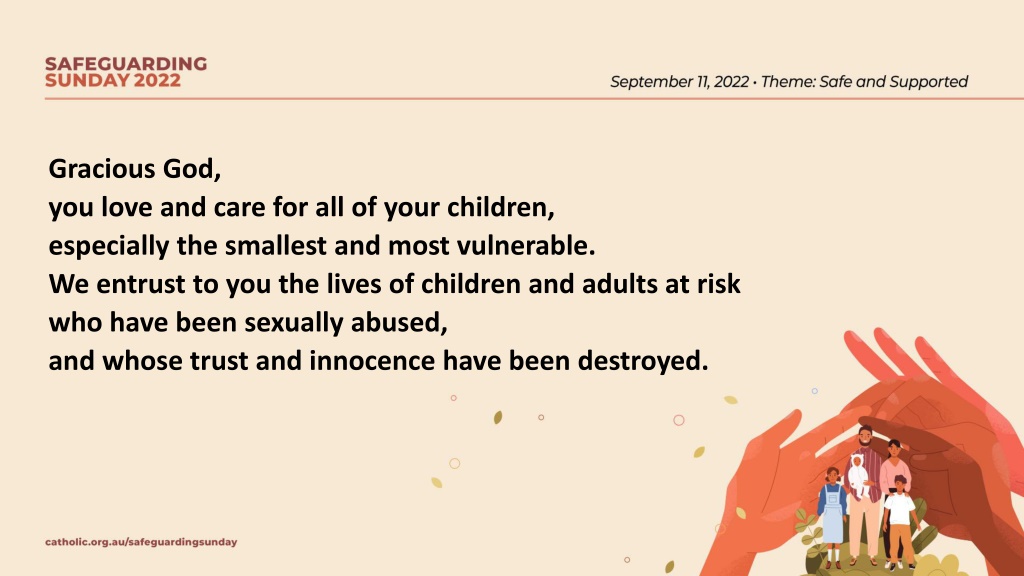 SAFEGUARDING SUNDAY 2022

September 11, 2022 · Theme: Safe and Supported

Gracious God,
you love and care for all of your children,
especially the smallest and most vulnerable.
We entrust to you the lives of children and adults at risk
who have been sexually abused,
and whose trust and innocence have been destroyed.

catholic.org.au/safeguardingsunday